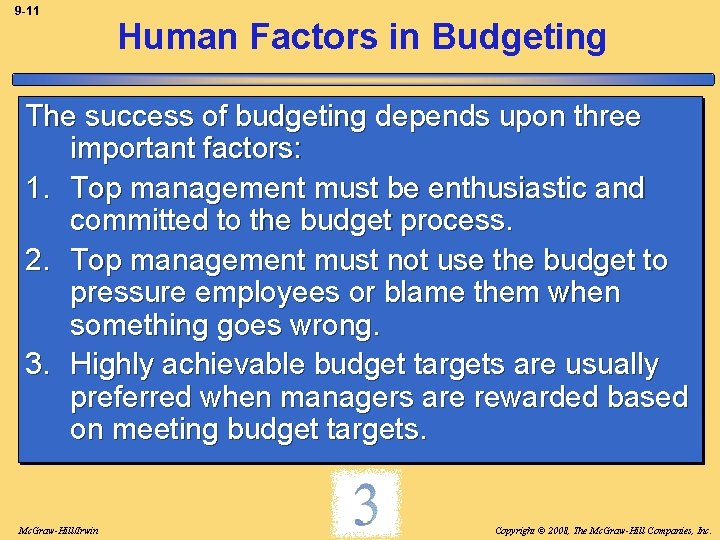 9-11

Human Factors in Budgeting

The success of budgeting depends upon three important factors:

1. Top management must be enthusiastic and committed to the budget process.

2. Top management must not use the budget to pressure employees or blame them when something goes wrong.

3. Highly achievable budget targets are usually preferred when managers are rewarded based on meeting budget targets.

3

McGraw-Hill/Irwin

Copyright © 2008, The McGraw-Hill Companies, Inc.